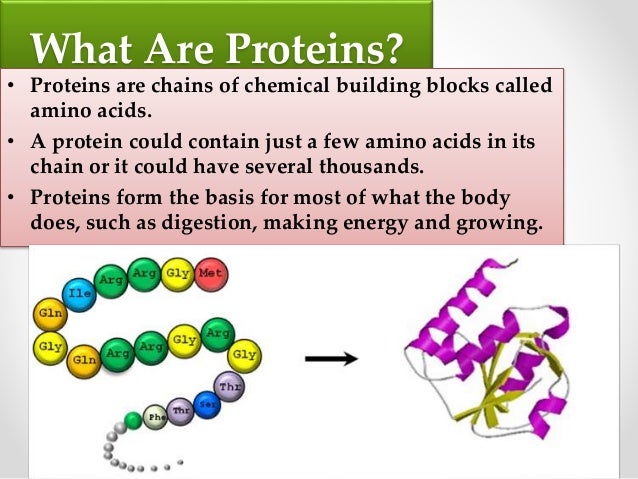 What Are Proteins?

• Proteins are chains of chemical building blocks called amino acids.

• A protein could contain just a few amino acids in its chain or it could have several thousands.

• Proteins form the basis for most of what the body does, such as digestion, making energy and growing.

Met Gly Arg Arg Ile Gln Gly Gln Arg Arg Gly Arg Gly Thr Ser Thr Phe